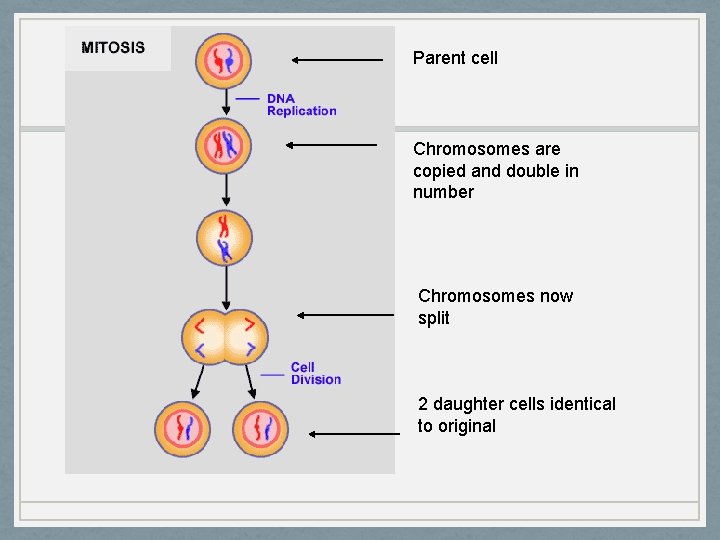 MITOSIS

Parent cell

DNA Replication

Chromosomes are copied and double in number

Chromosomes now split

Cell Division

2 daughter cells identical to original